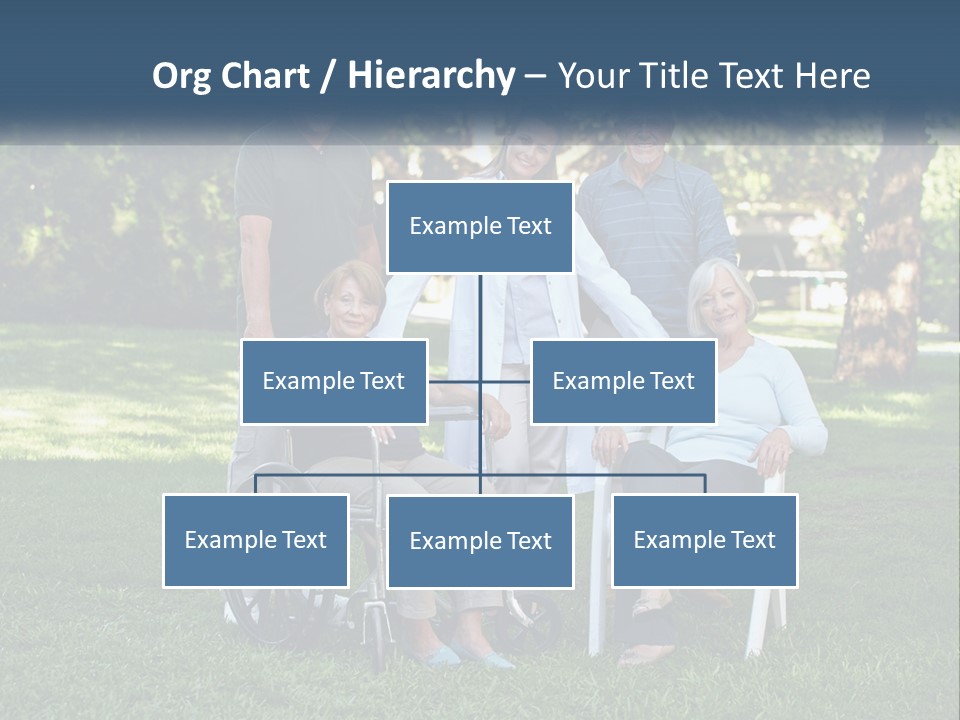 Org Chart / Hierarchy – Your Title Text Here

Example Text

Example Text

Example Text

Example Text

Example Text

Example Text